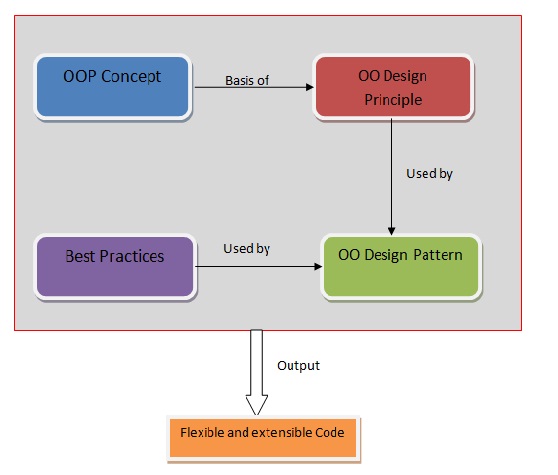 OOP Concept

Basis of

OO Design Principle

Used by

Best Practices

Used by

OO Design Pattern

Output

Flexible and extensible Code